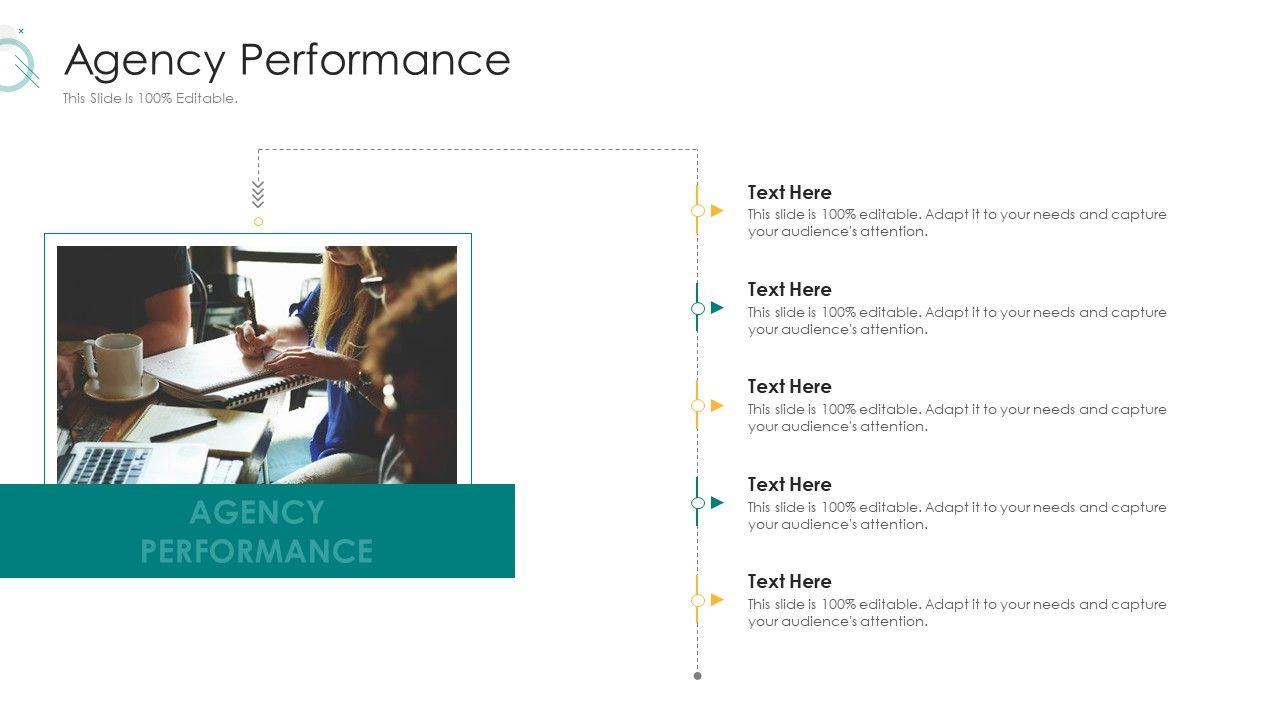 Agency Performance

This Slide is 100% Editable.

AGENCY PERFORMANCE

Text Here

This slide is 100% editable. Adapt it to your needs and capture your audience's attention.

Text Here

This slide is 100% editable. Adapt it to your needs and capture your audience's attention.

Text Here

This slide is 100% editable. Adapt it to your needs and capture your audience's attention.

Text Here

This slide is 100% editable. Adapt it to your needs and capture your audience's attention.

Text Here

This slide is 100% editable. Adapt it to your needs and capture your audience's attention.